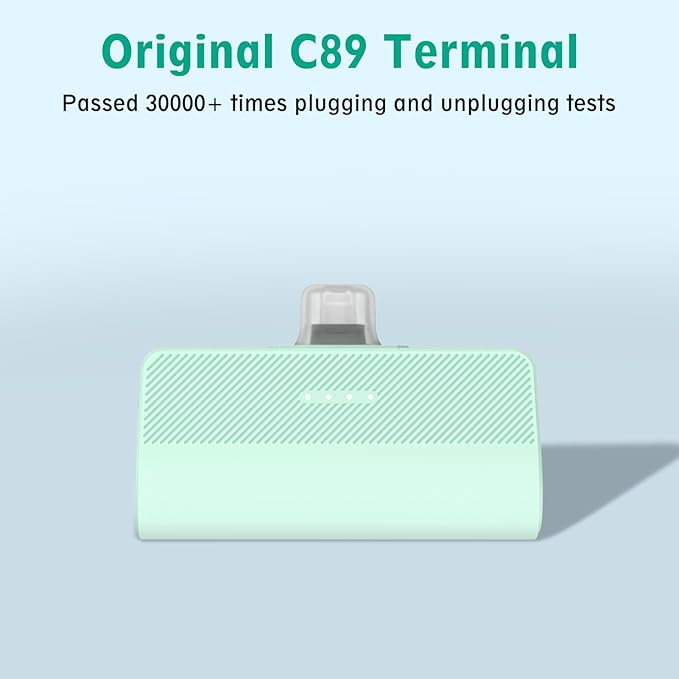 Original C89 Terminal

Passed 30000+ times plugging and unplugging tests